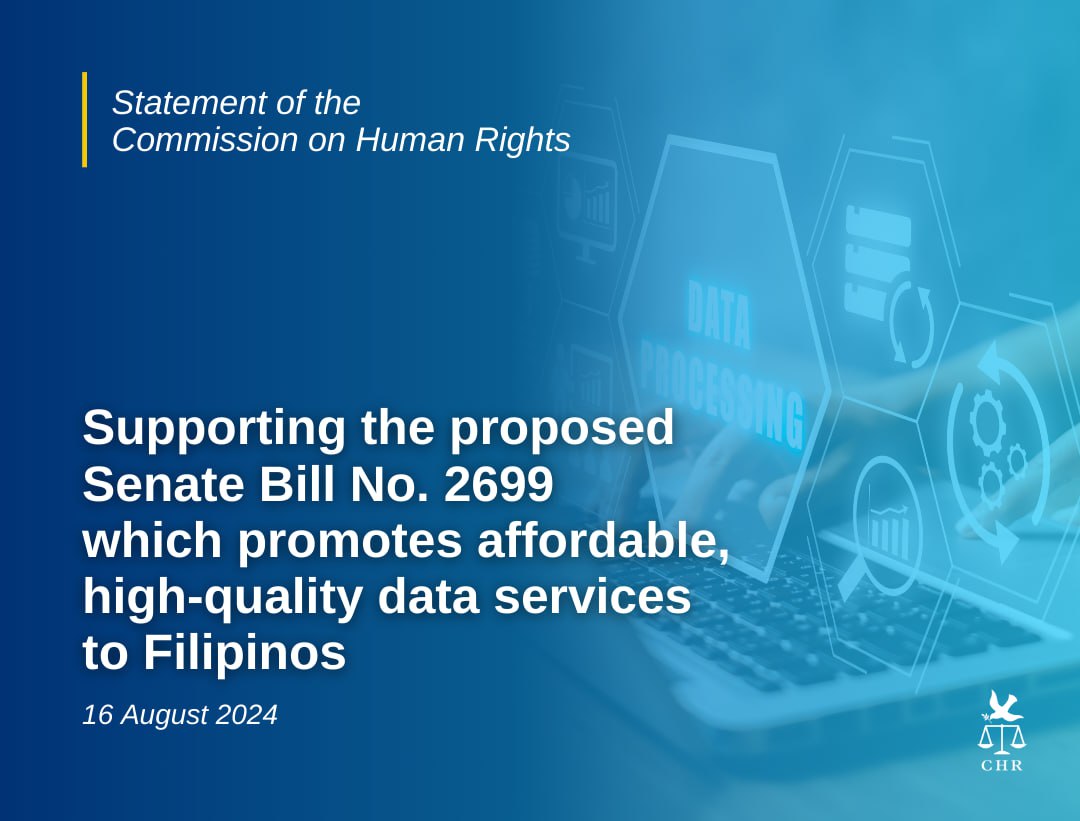 Statement of the
Commission on Human Rights

DATA PROCESSING

Supporting the proposed Senate Bill No. 2699 which promotes affordable, high-quality data services to Filipinos

16 August 2024

CHR